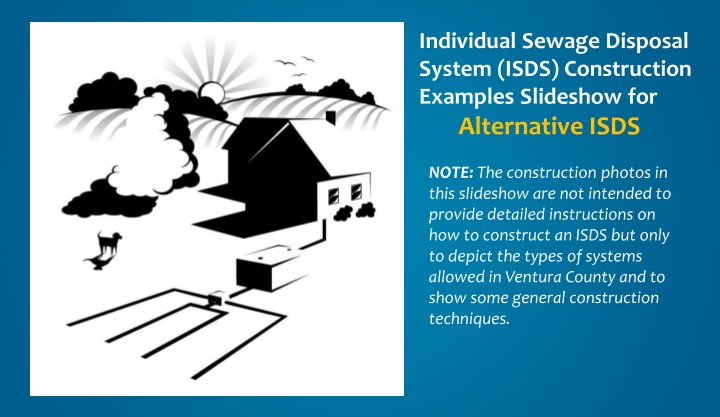 Individual Sewage Disposal System (ISDS) Construction Examples Slideshow for

Alternative ISDS

NOTE: The construction photos in this slideshow are not intended to provide detailed instructions on how to construct an ISDS but only to depict the types of systems allowed in Ventura County and to show some general construction techniques.